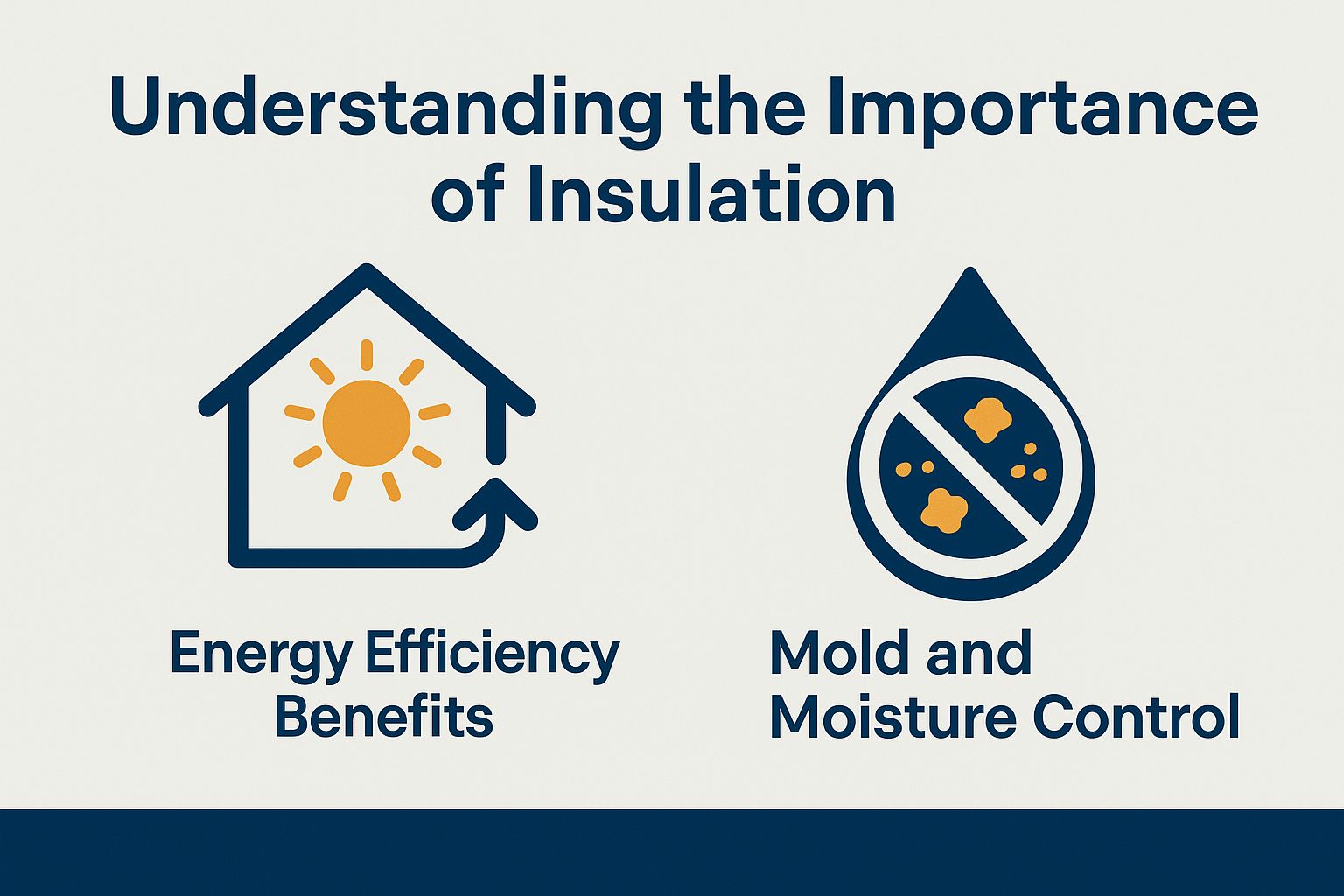 Understanding the Importance of Insulation

Energy Efficiency Benefits

Mold and Moisture Control